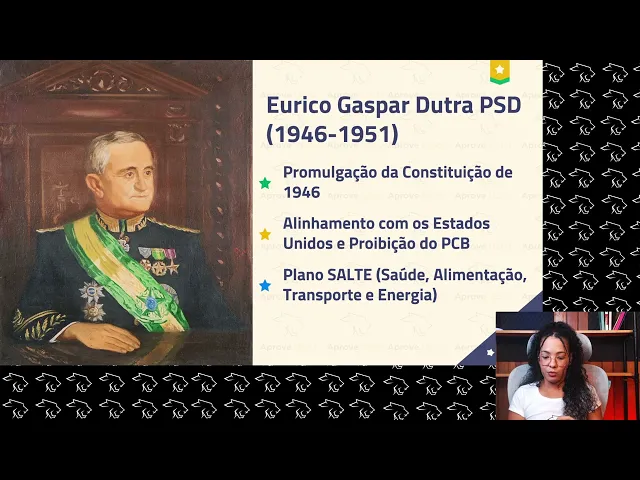 Eurico Gaspar Dutra PSD (1946-1951)

Promulgação da Constituição de 1946

Alinhamento com os Estados Unidos e Proibição do PCB

Plano SALTE (Saúde, Alimentação, Transporte e Energia)